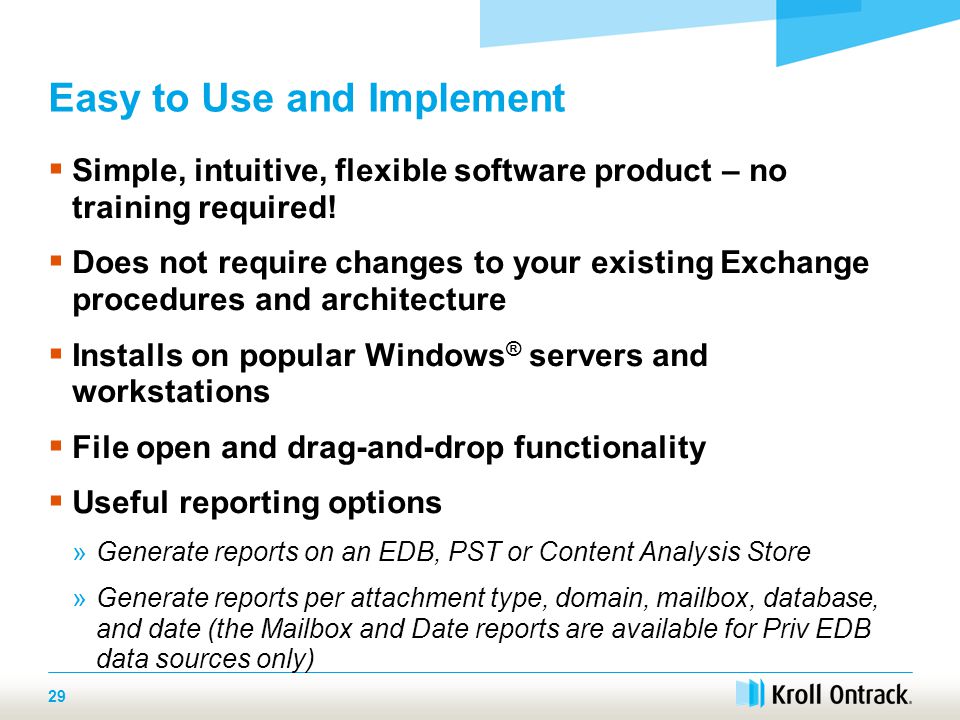 Easy to Use and Implement

▪ Simple, intuitive, flexible software product – no training required!

▪ Does not require changes to your existing Exchange procedures and architecture

▪ Installs on popular Windows® servers and workstations

▪ File open and drag-and-drop functionality

▪ Useful reporting options

» Generate reports on an EDB, PST or Content Analysis Store

» Generate reports per attachment type, domain, mailbox, database, and date (the Mailbox and Date reports are available for Priv EDB data sources only)

29

Kroll Ontrack.